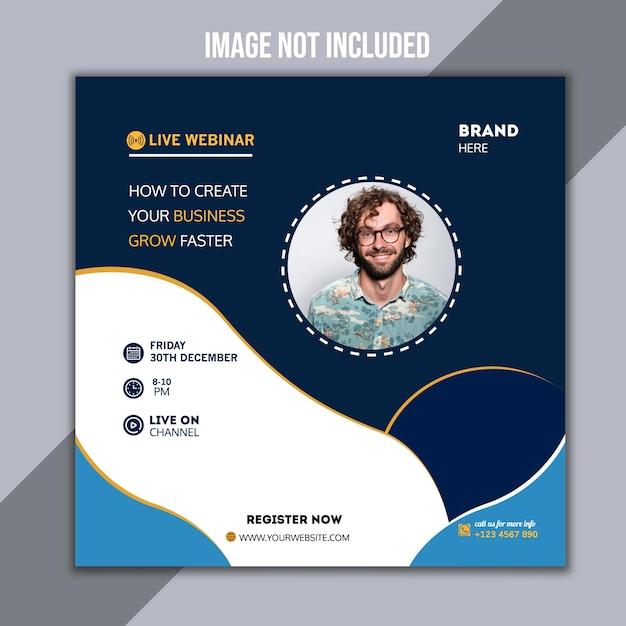 IMAGE NOT INCLUDED

LIVE WEBINAR

BRAND
HERE

HOW TO CREATE YOUR BUSINESS GROW FASTER

FRIDAY
30TH DECEMBER

8-10
PM

LIVE ON
CHANNEL

REGISTER NOW
WWW.YOURWEBSITE.COM

call us for more info
+123 4567 890